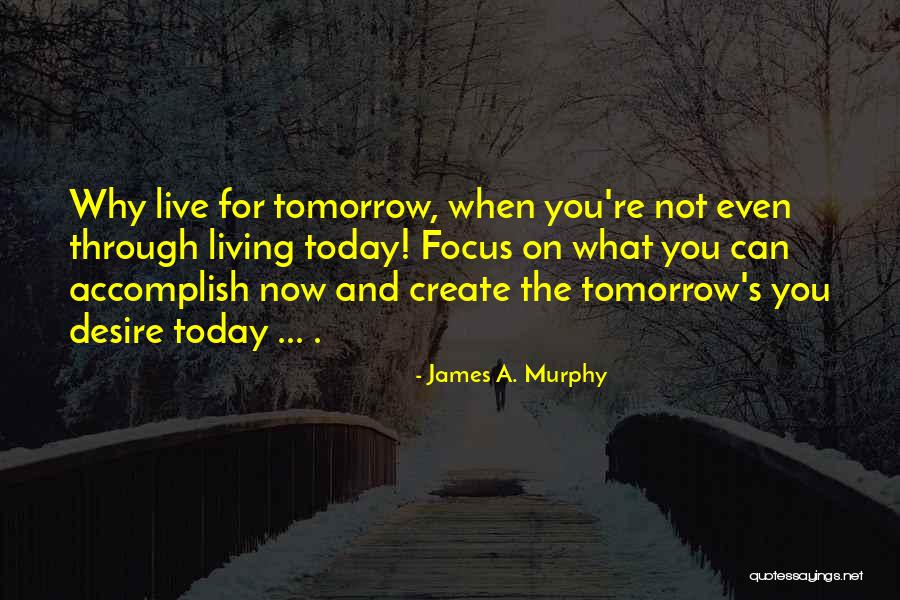 Why live for tomorrow, when you're not even through living today! Focus on what you can accomplish now and create the tomorrow's you desire today ... .

- James A. Murphy

quotessayings.net